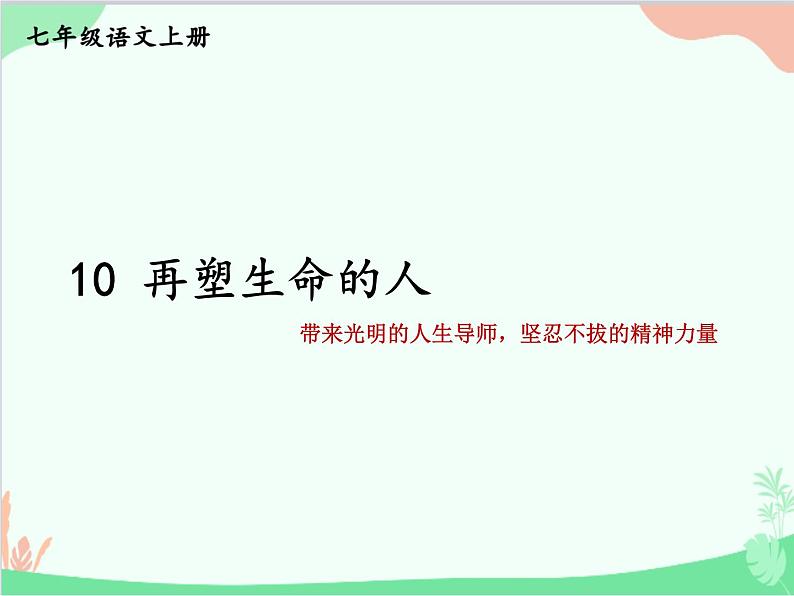 七年级语文上册

10 再塑生命的人

带来光明的人生导师，坚忍不拔的精神力量